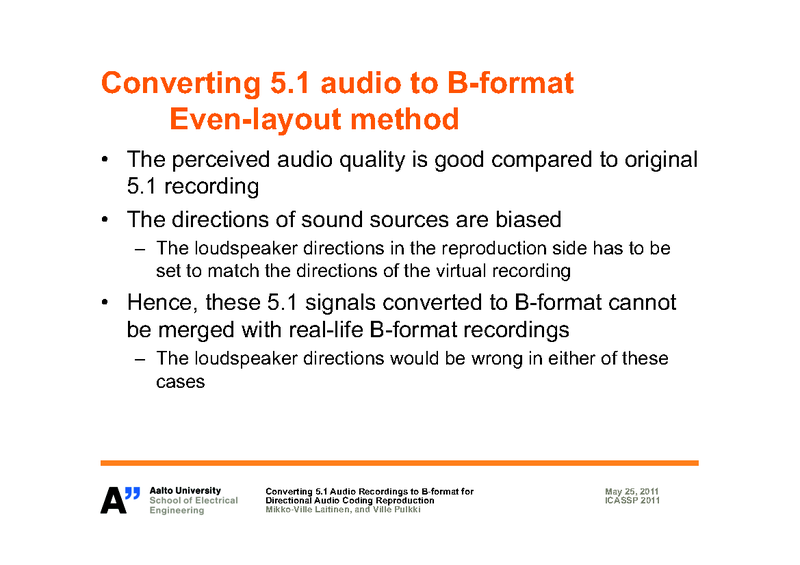 Converting 5.1 audio to B-format
Even-layout method

• The perceived audio quality is good compared to original 5.1 recording
• The directions of sound sources are biased
– The loudspeaker directions in the reproduction side has to be set to match the directions of the virtual recording
• Hence, these 5.1 signals converted to B-format cannot be merged with real-life B-format recordings
– The loudspeaker directions would be wrong in either of these cases

A"

Aalto University
School of Electrical Engineering

Converting 5.1 Audio Recordings to B-format for Directional Audio Coding Reproduction
Mikko-Ville Laitinen, and Ville Pulkki

May 25, 2011
ICASSP 2011